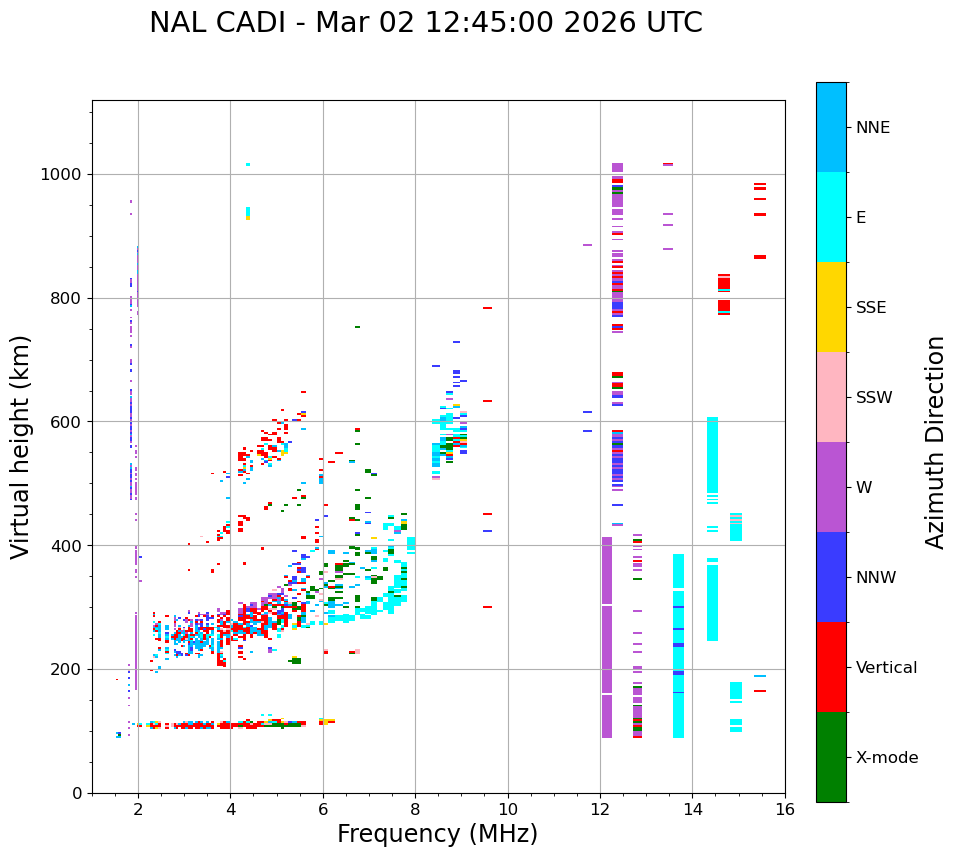 NAL CADI - Mar 02 12:45:00 2026 UTC

Virtual height (km)

1000
800
600
400
200
0

2
4
6
8
10
12
14
16

Frequency (MHz)

NNE
E
SSE
SSW
W
NNW
Vertical
X-mode

Azimuth Direction